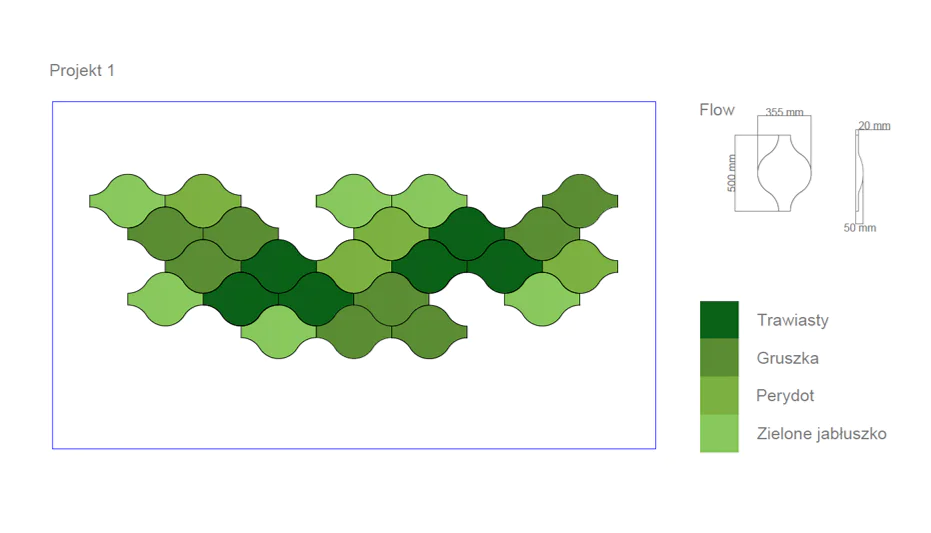 Projekt 1

Flow

355 mm

500 mm

20 mm

50 mm

Trawiasty

Gruszka

Perydot

Zielone jabłuszko